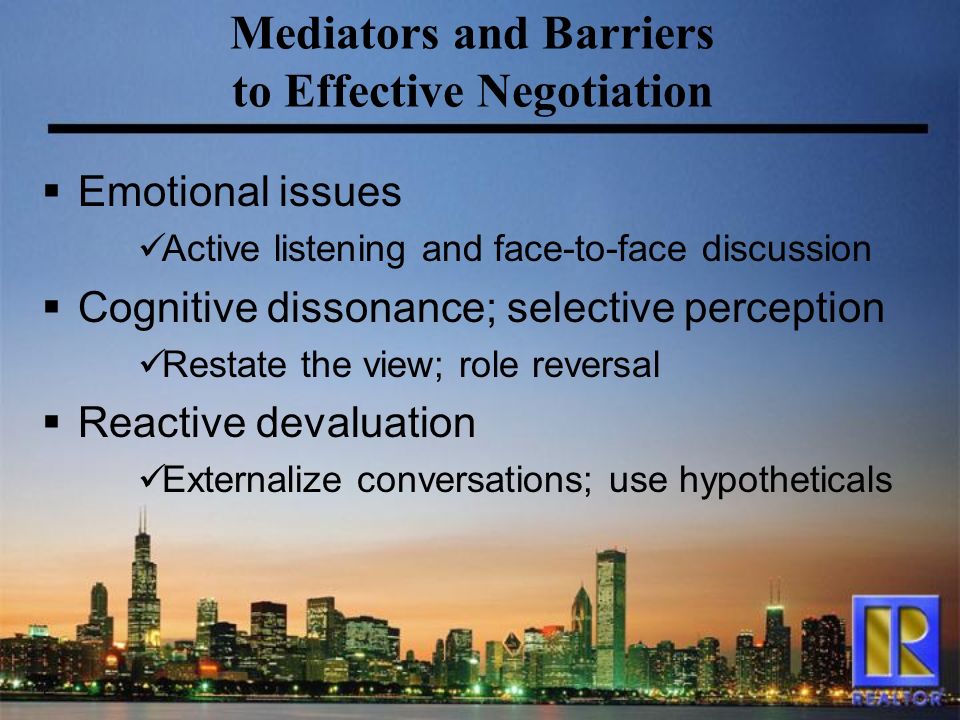 Mediators and Barriers to Effective Negotiation

▪ Emotional issues

✓Active listening and face-to-face discussion

▪ Cognitive dissonance; selective perception

✓Restate the view; role reversal

▪ Reactive devaluation

✓Externalize conversations; use hypotheticals

R

REALTOR